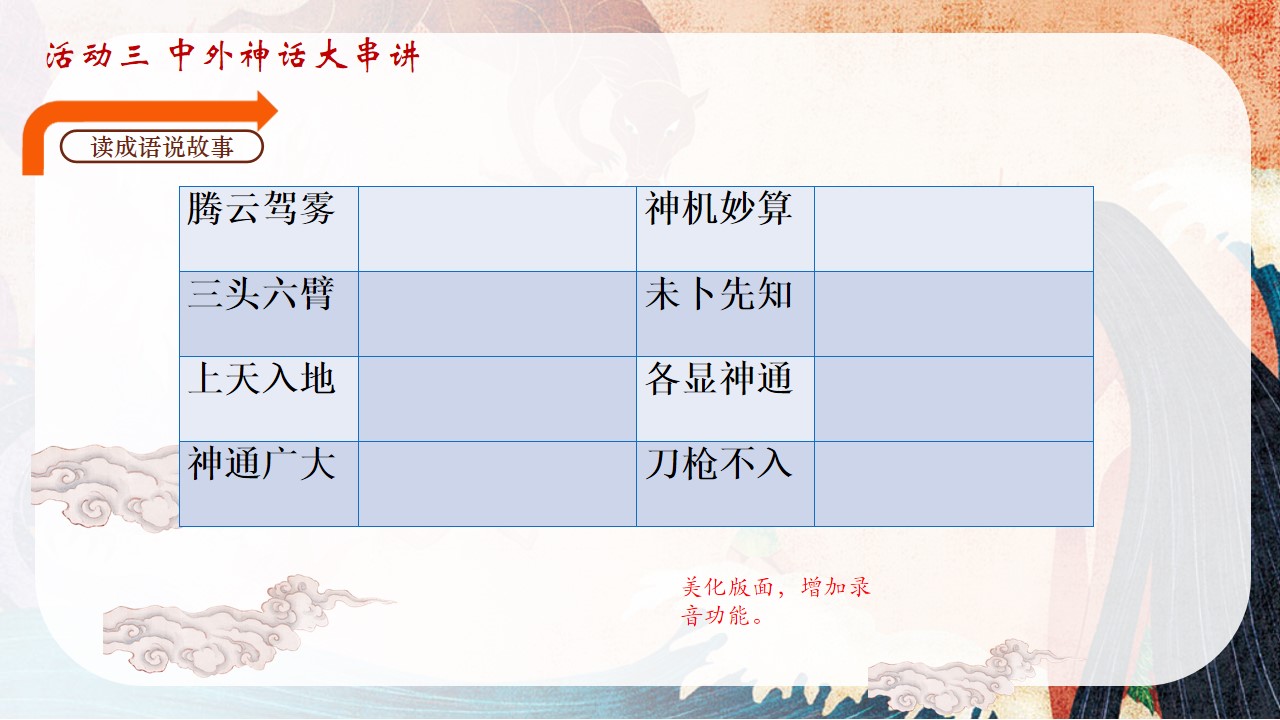 活动三 中外神话大串讲

读成语说故事

| 腾云驾雾 |  | 神机妙算 |  |
|---|---|---|---|
| 三头六臂 |  | 未卜先知 |  |
| 上天入地 |  | 各显神通 |  |
| 神通广大 |  | 刀枪不入 |  |

美化版面，增加录音功能。